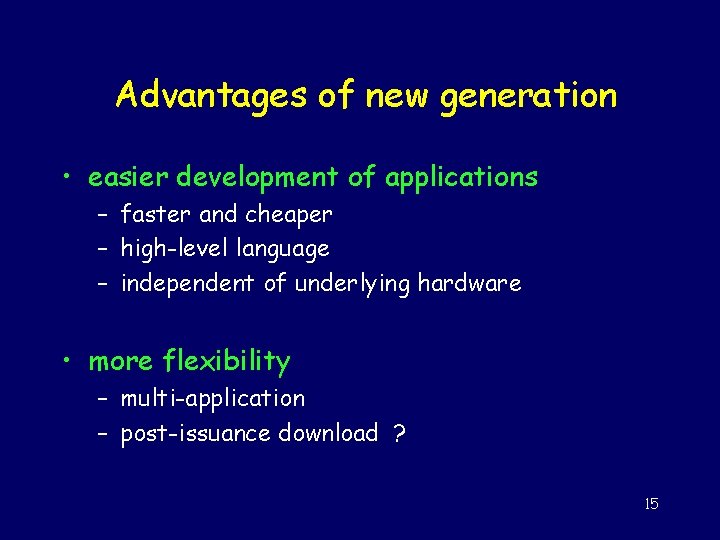 Advantages of new generation

• easier development of applications
– faster and cheaper
– high-level language
– independent of underlying hardware

• more flexibility
– multi-application
– post-issuance download ?

15